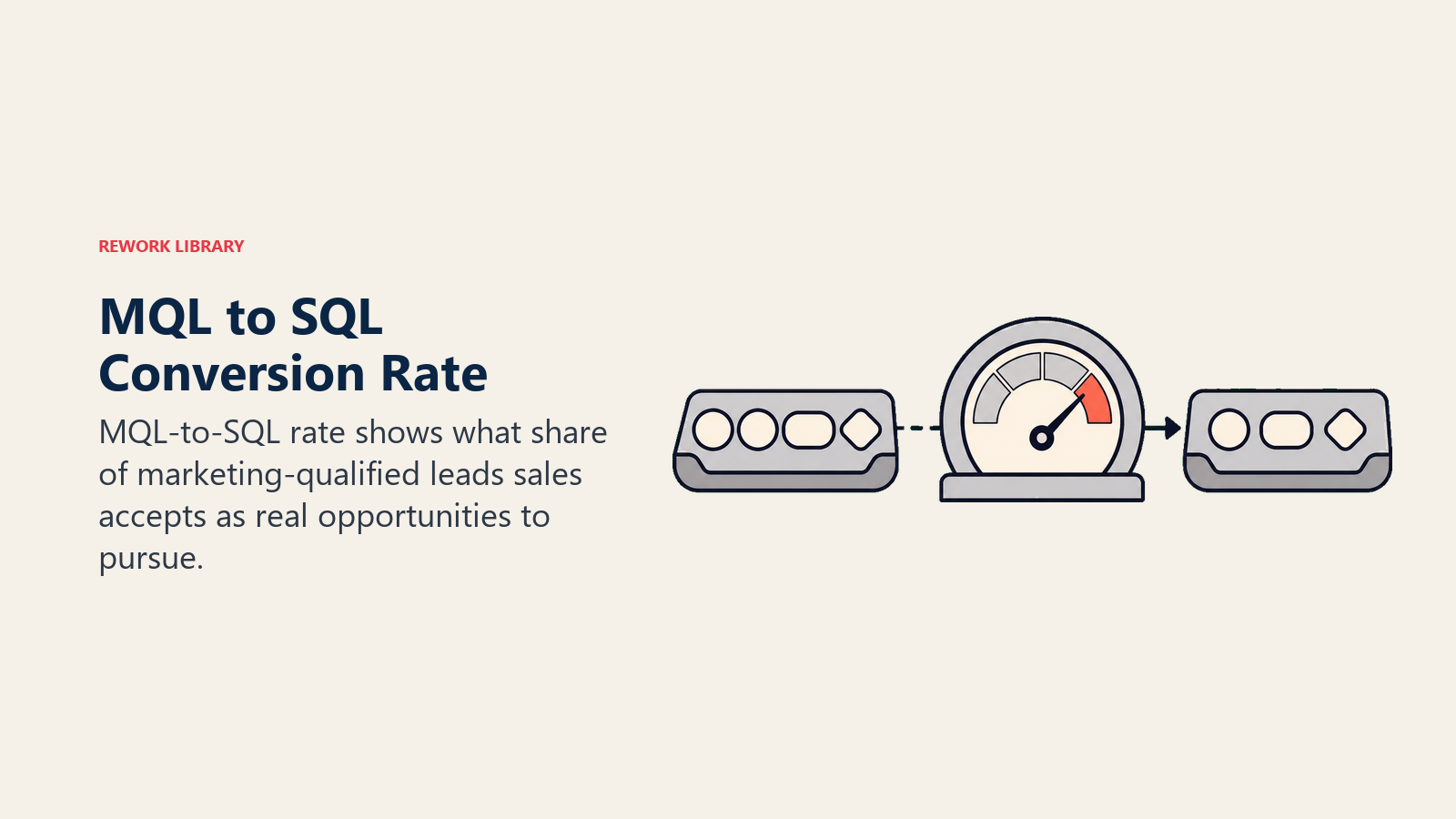 REWORK LIBRARY

MQL to SQL Conversion Rate

MQL-to-SQL rate shows what share of marketing-qualified leads sales accepts as real opportunities to pursue.